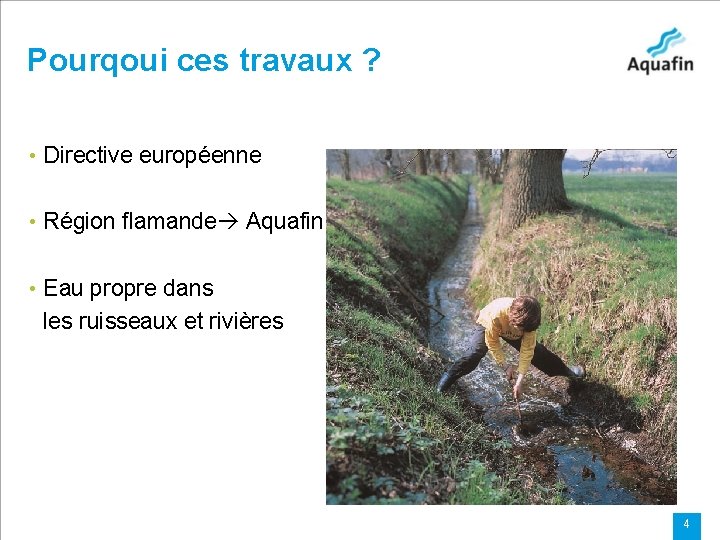 Pourqoui ces travaux ?

Aquafin

• Directive européenne

• Région flamande→ Aquafin

• Eau propre dans les ruisseaux et rivières

4